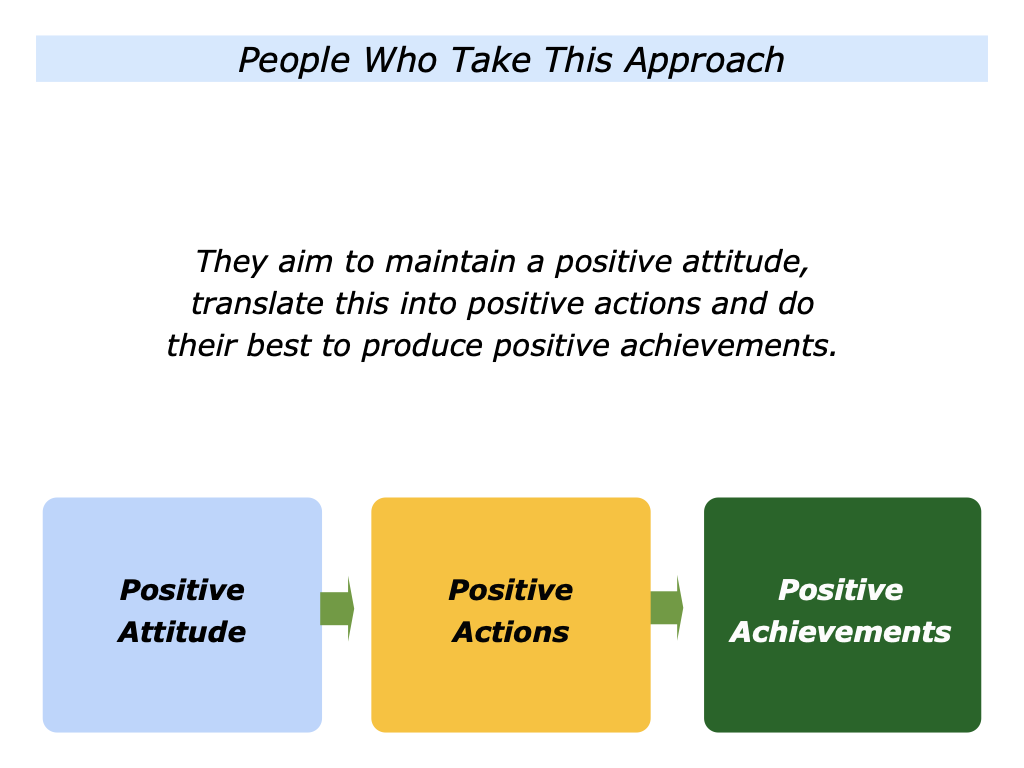 People Who Take This Approach

They aim to maintain a positive attitude, translate this into positive actions and do their best to produce positive achievements.

Positive Attitude

Positive Actions

Positive Achievements